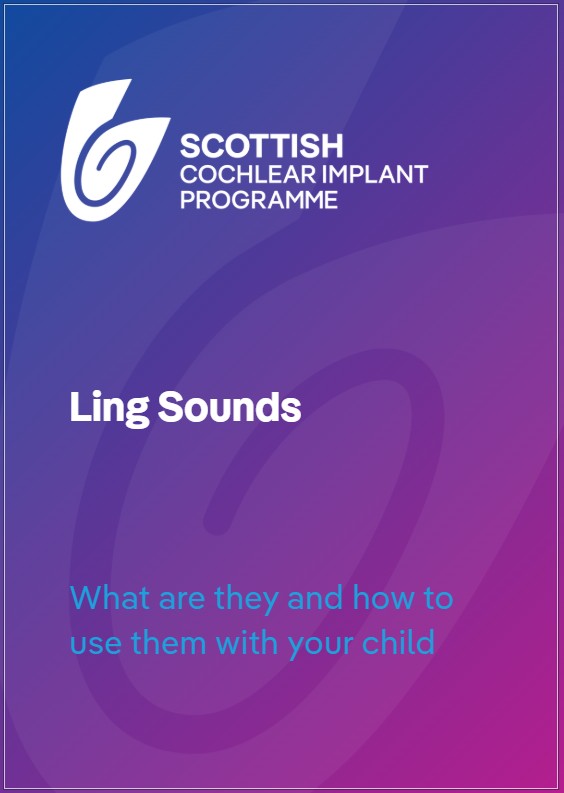 SCOTTISH
COCHLEAR IMPLANT
PROGRAMME

Ling Sounds

What are they and how to use them with your child